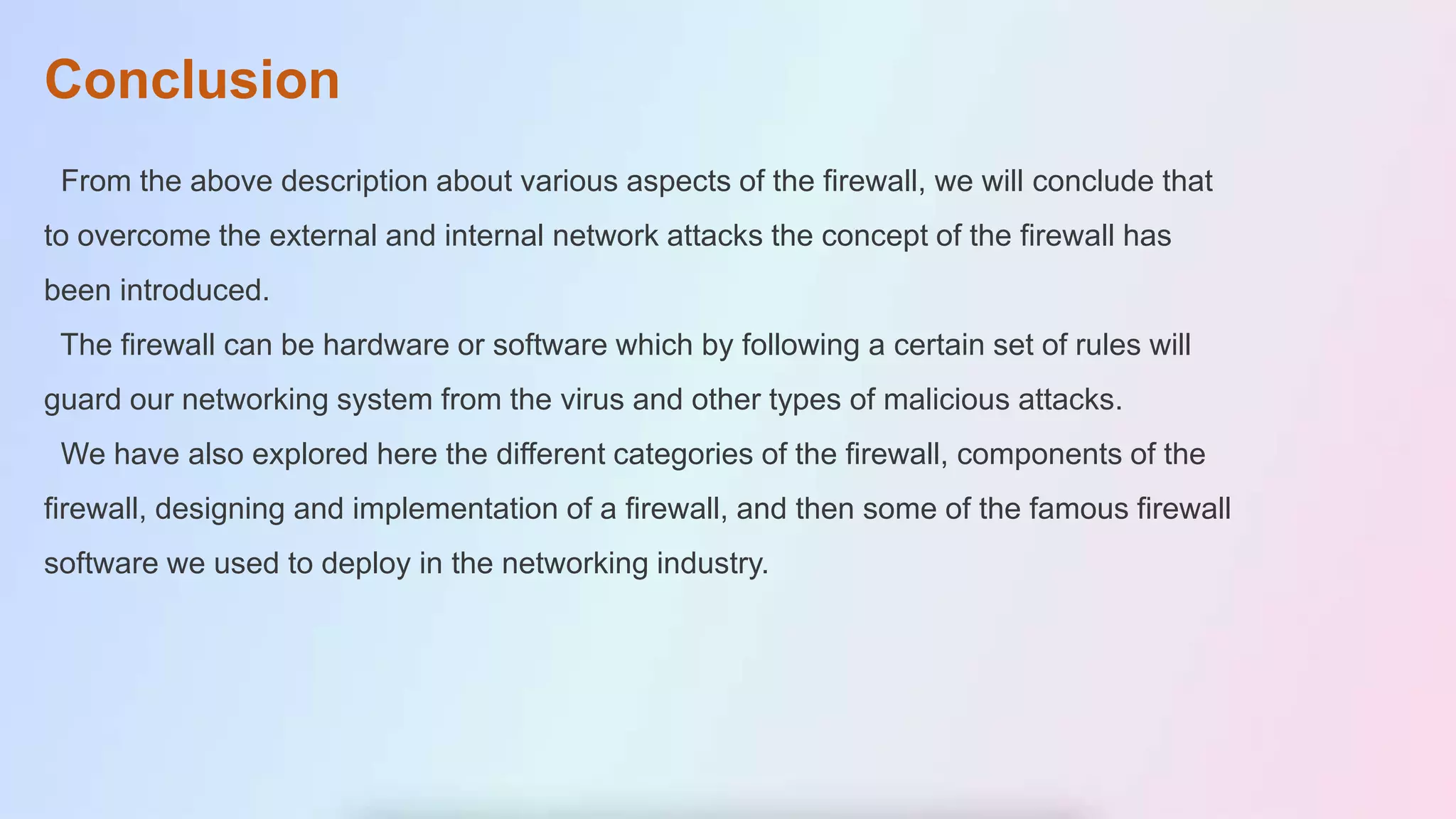 Conclusion

From the above description about various aspects of the firewall, we will conclude that to overcome the external and internal network attacks the concept of the firewall has been introduced.

The firewall can be hardware or software which by following a certain set of rules will guard our networking system from the virus and other types of malicious attacks.

We have also explored here the different categories of the firewall, components of the firewall, designing and implementation of a firewall, and then some of the famous firewall software we used to deploy in the networking industry.